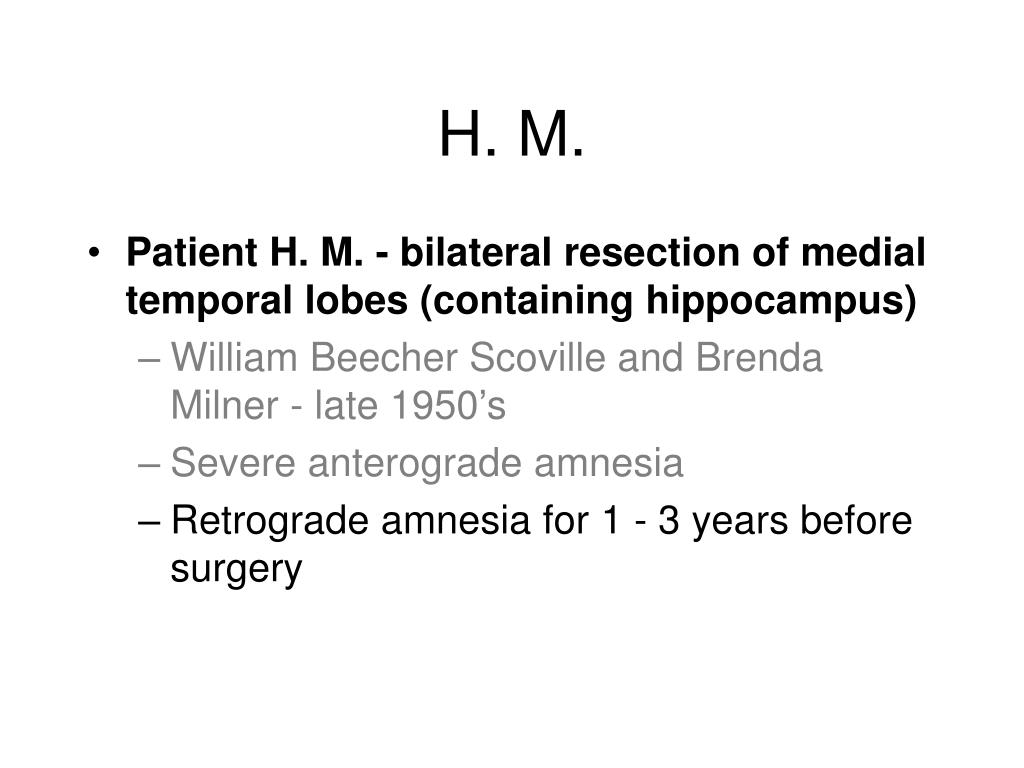 H. M.

• Patient H. M. - bilateral resection of medial temporal lobes (containing hippocampus)

– William Beecher Scoville and Brenda Milner - late 1950’s

– Severe anterograde amnesia

– Retrograde amnesia for 1 - 3 years before surgery